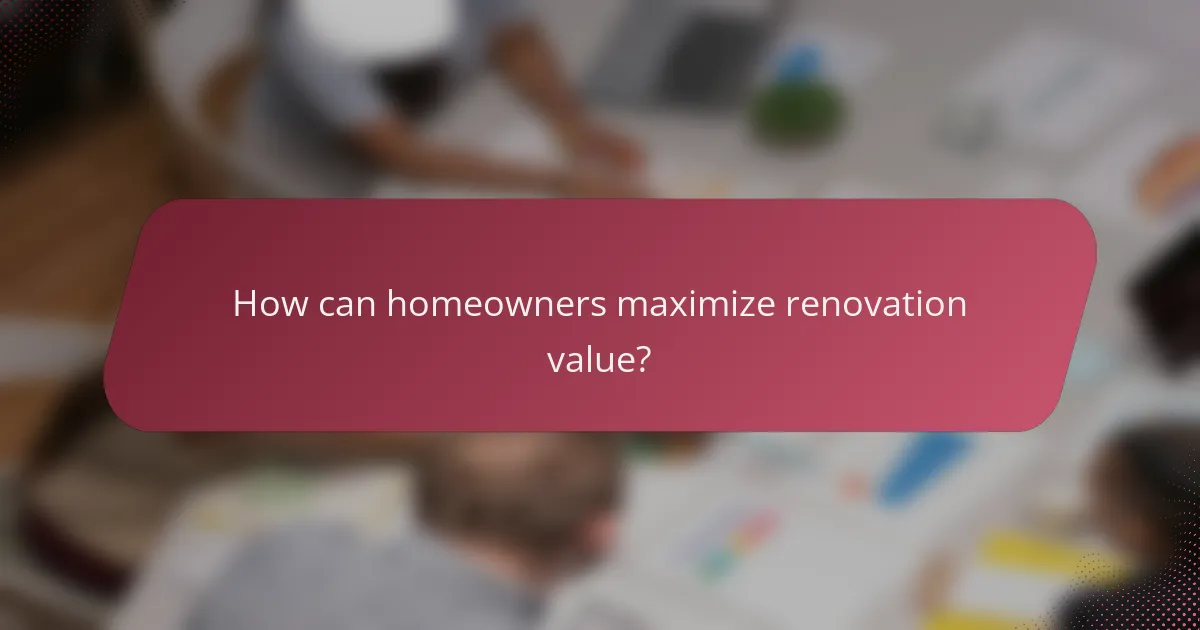 How can homeowners maximize renovation value?